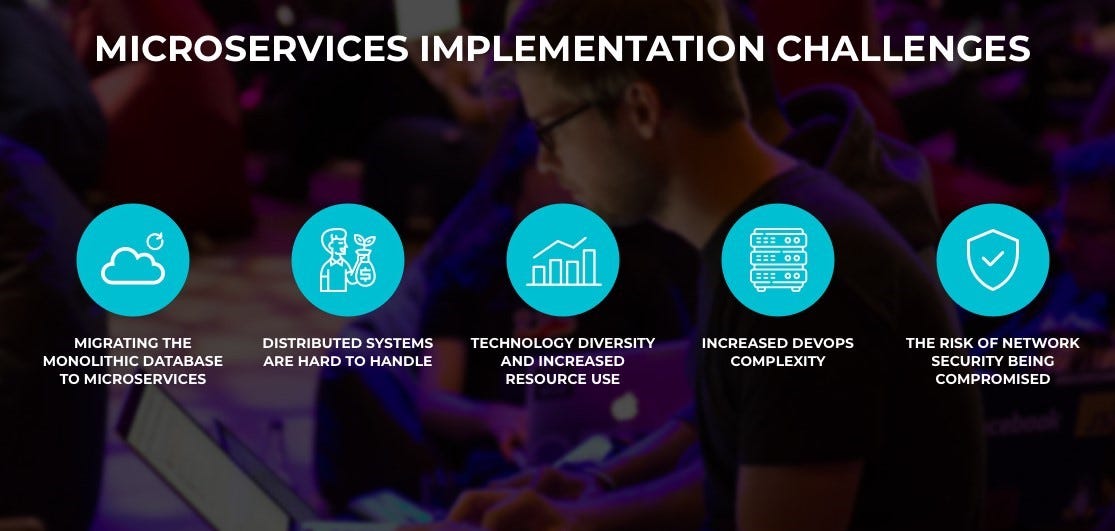 MICROSERVICES IMPLEMENTATION CHALLENGES

MIGRATING THE MONOLITHIC DATABASE TO MICROSERVICES

DISTRIBUTED SYSTEMS ARE HARD TO HANDLE

TECHNOLOGY DIVERSITY AND INCREASED RESOURCE USE

INCREASED DEVOPS COMPLEXITY

THE RISK OF NETWORK SECURITY BEING COMPROMISED